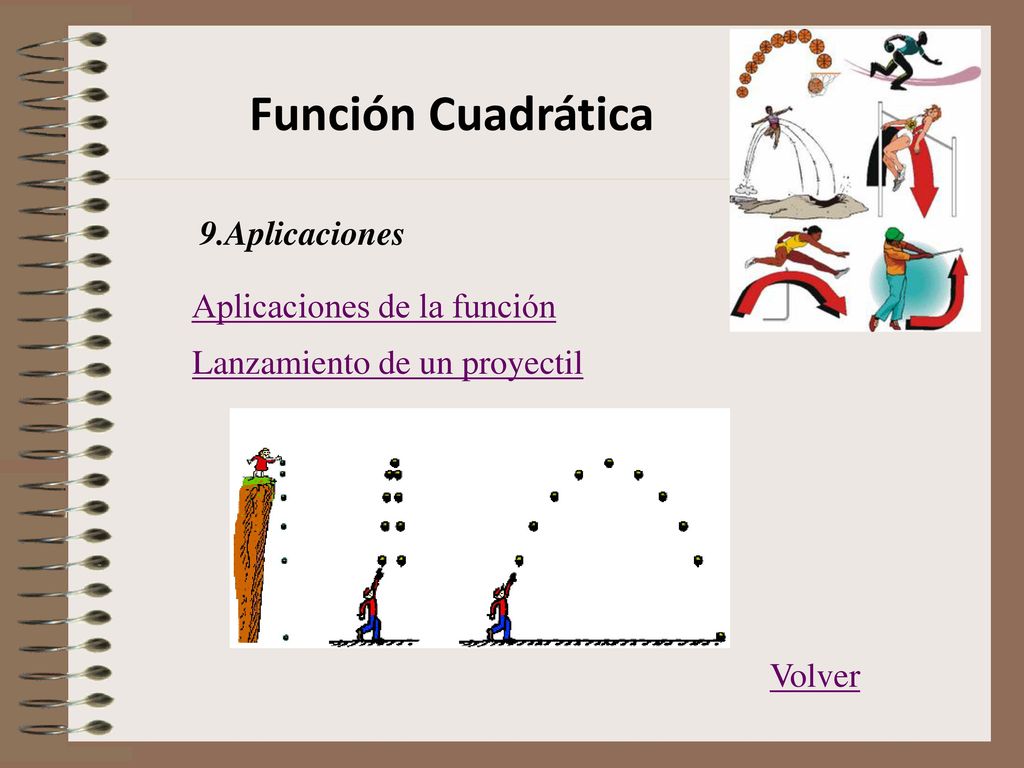 Función Cuadrática

9.Aplicaciones

Aplicaciones de la función

Lanzamiento de un proyectil

Volver